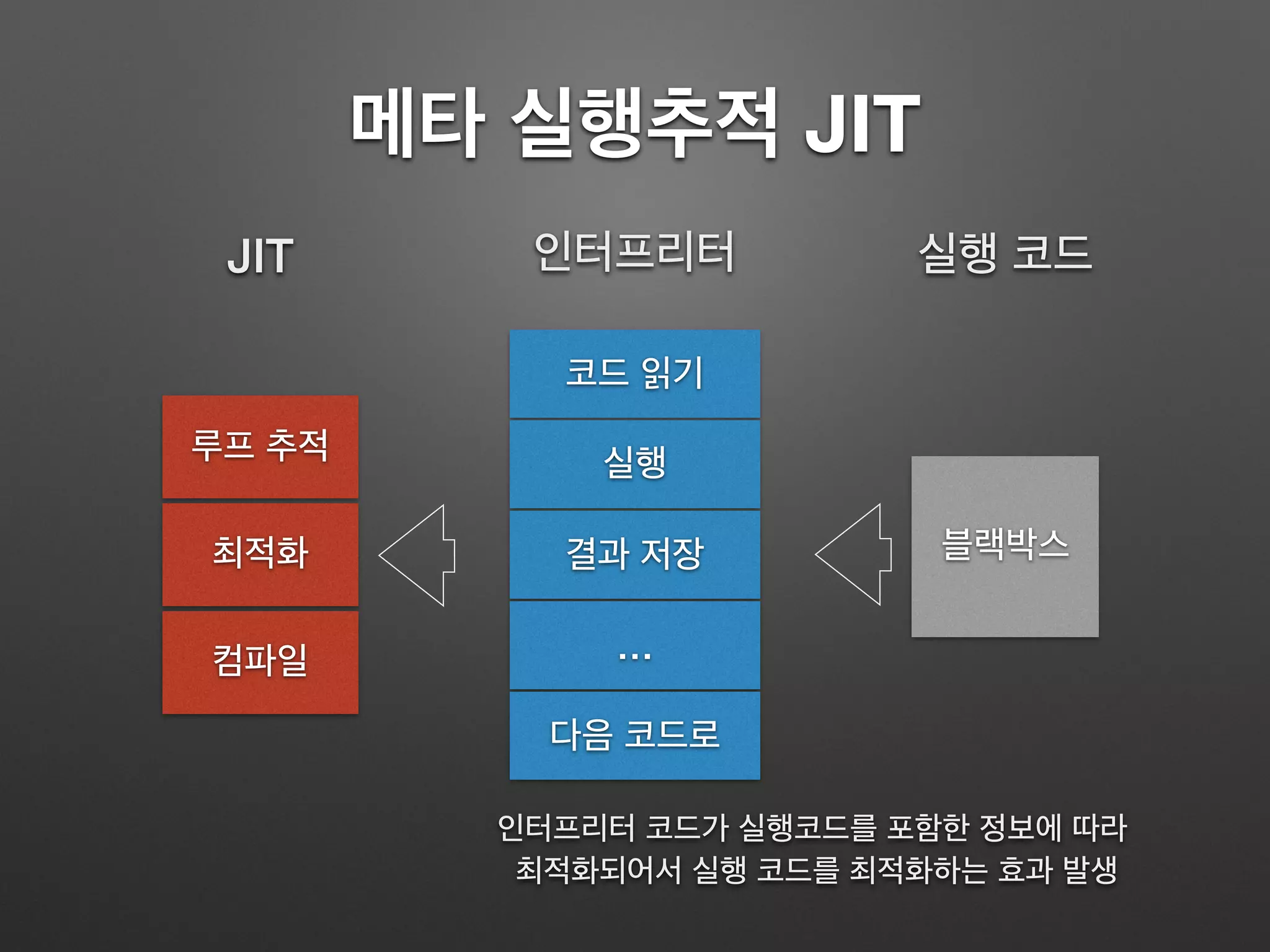 메타 실행추적 JIT

JIT

루프 추적

최적화

컴파일

인터프리터

코드 읽기

실행

결과 저장

...

다음 코드로

실행 코드

블랙박스

인터프리터 코드가 실행코드를 포함한 정보에 따라 최적화되어서 실행 코드를 최적화하는 효과 발생